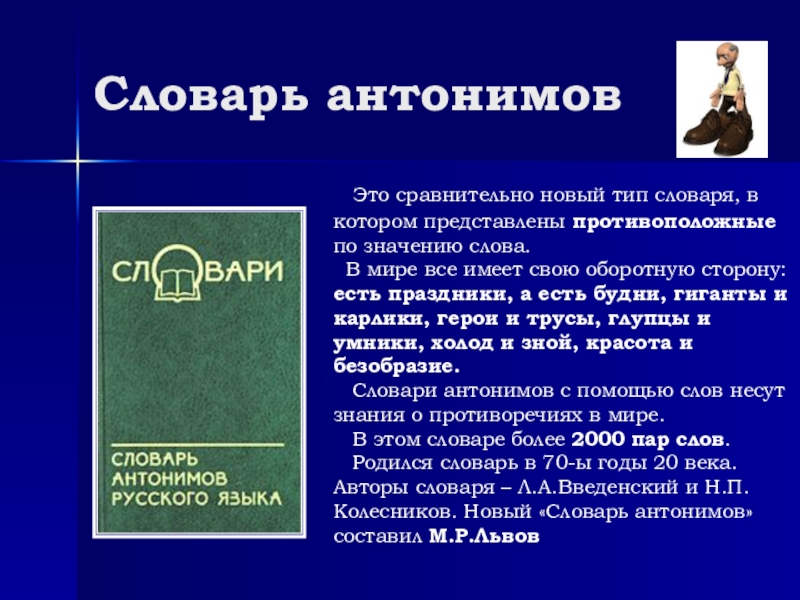 Словарь антонимов

СЛОВАРИ

СЛОВАРЬ АНТОНИМОВ РУССКОГО ЯЗЫКА

Это сравнительно новый тип словаря, в котором представлены противоположные по значению слова.

В мире все имеет свою оборотную сторону: есть праздники, а есть будни, гиганты и карлики, герои и трусы, глупцы и умники, холод и зной, красота и безобразие.

Словари антонимов с помощью слов несут знания о противоречиях в мире.

В этом словаре более 2000 пар слов.

Родился словарь в 70-ы годы 20 века. Авторы словаря – Л.А.Введенский и Н.П. Колесников. Новый «Словарь антонимов» составил М.Р.Львов